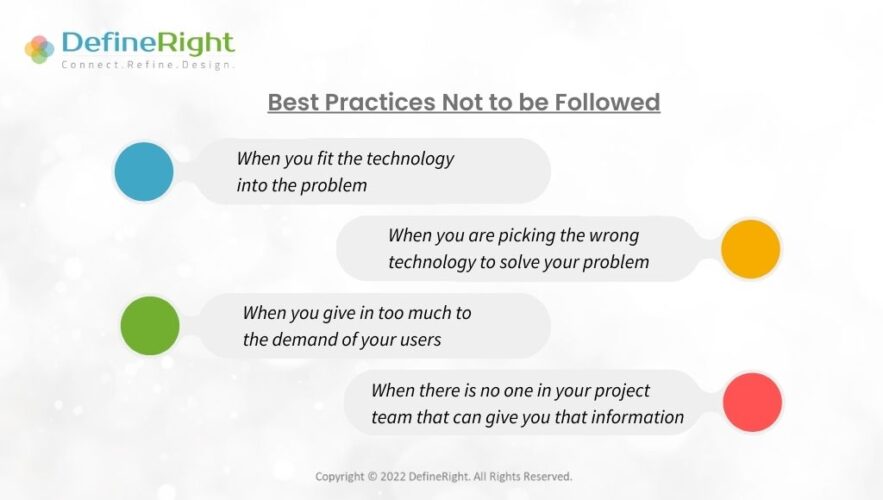 DefineRight
Connect.Refine.Design.

Best Practices Not to be Followed

When you fit the technology into the problem

When you are picking the wrong technology to solve your problem

When you give in too much to the demand of your users

When there is no one in your project team that can give you that information

Copyright © 2022 DefineRight. All Rights Reserved.